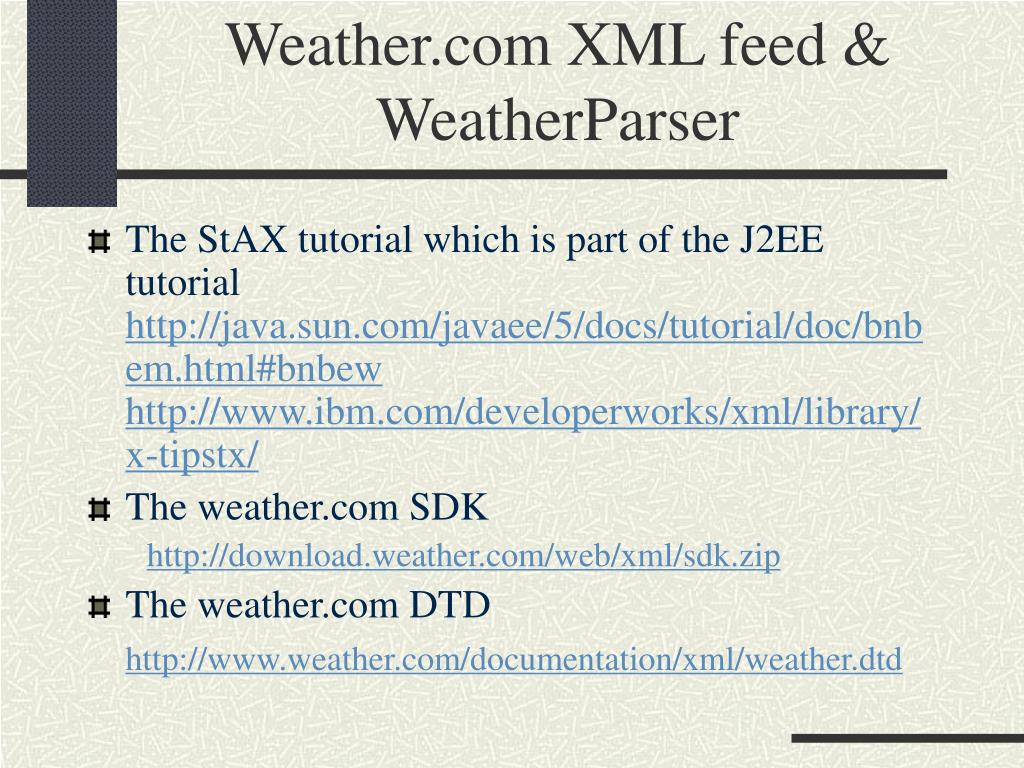 Weather.com XML feed & WeatherParser

The StAX tutorial which is part of the J2EE tutorial http://java.sun.com/javaee/5/docs/tutorial/doc/bnbem.html#bnbew http://www.ibm.com/developerworks/xml/library/x-tipstx/

The weather.com SDK

http://download.weather.com/web/xml/sdk.zip

The weather.com DTD

http://www.weather.com/documentation/xml/weather.dtd